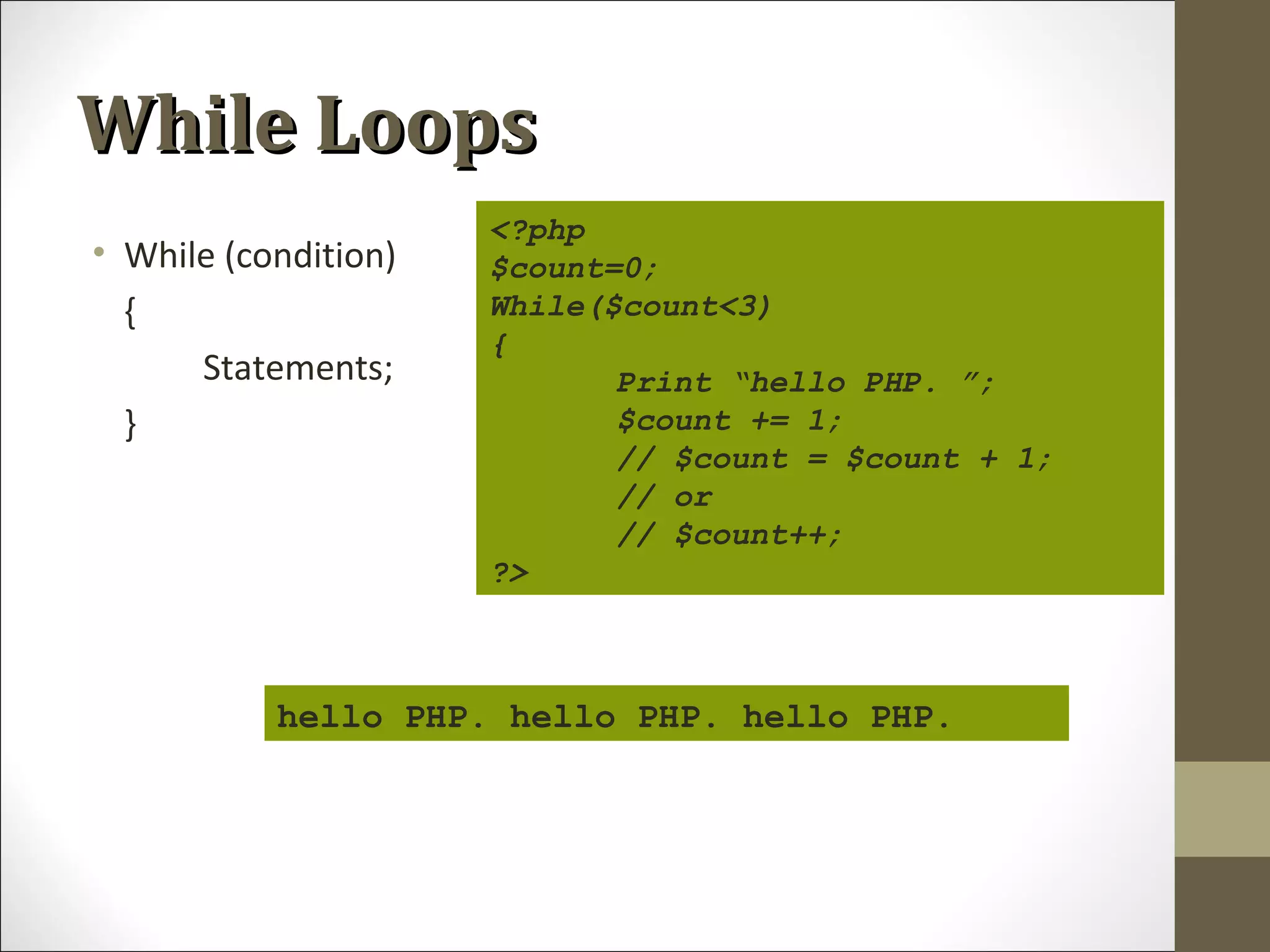 While Loops

• While (condition)
{
Statements;
}

<?php
$count=0;
While($count<3)
{
Print "hello PHP. ";
$count += 1;
// $count = $count + 1;
// or
// $count++;
?>

hello PHP. hello PHP. hello PHP.